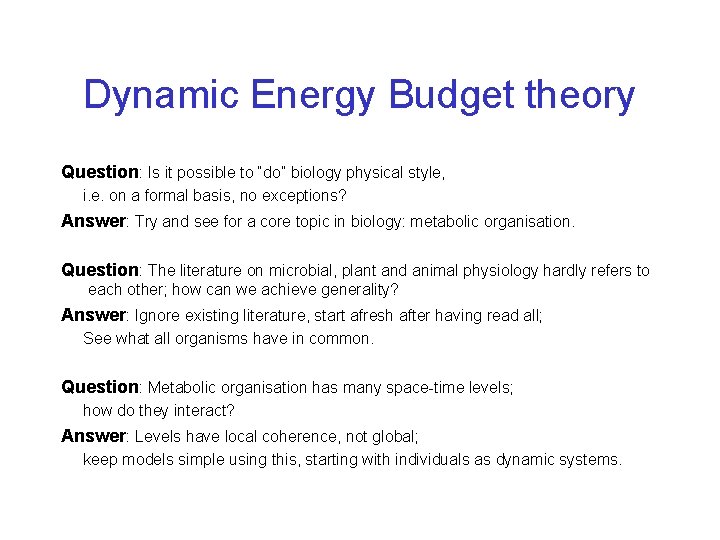 Dynamic Energy Budget theory

Question: Is it possible to "do" biology physical style, i.e. on a formal basis, no exceptions?

Answer: Try and see for a core topic in biology: metabolic organisation.

Question: The literature on microbial, plant and animal physiology hardly refers to each other; how can we achieve generality?

Answer: Ignore existing literature, start afresh after having read all; See what all organisms have in common.

Question: Metabolic organisation has many space-time levels; how do they interact?

Answer: Levels have local coherence, not global; keep models simple using this, starting with individuals as dynamic systems.